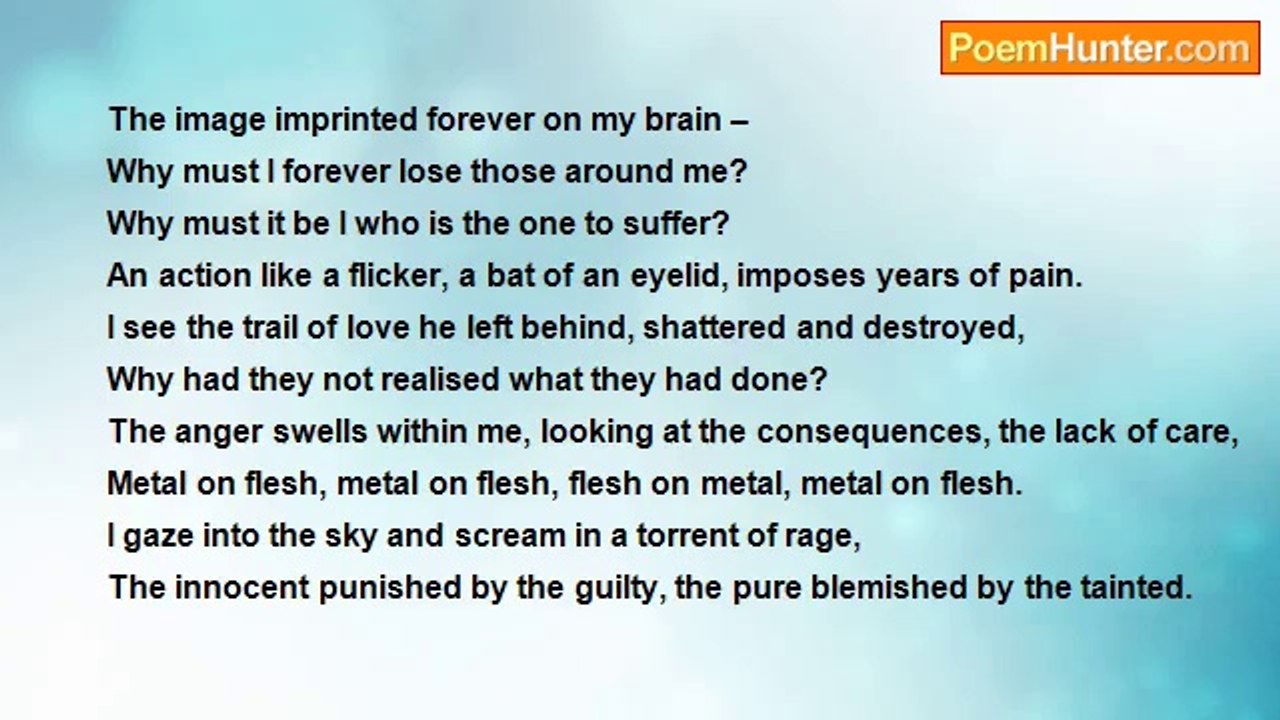 PoemHunter.com

The image imprinted forever on my brain –
Why must I forever lose those around me?
Why must it be I who is the one to suffer?
An action like a flicker, a bat of an eyelid, imposes years of pain.
I see the trail of love he left behind, shattered and destroyed,
Why had they not realised what they had done?
The anger swells within me, looking at the consequences, the lack of care,
Metal on flesh, metal on flesh, flesh on metal, metal on flesh.
I gaze into the sky and scream in a torrent of rage,
The innocent punished by the guilty, the pure blemished by the tainted.